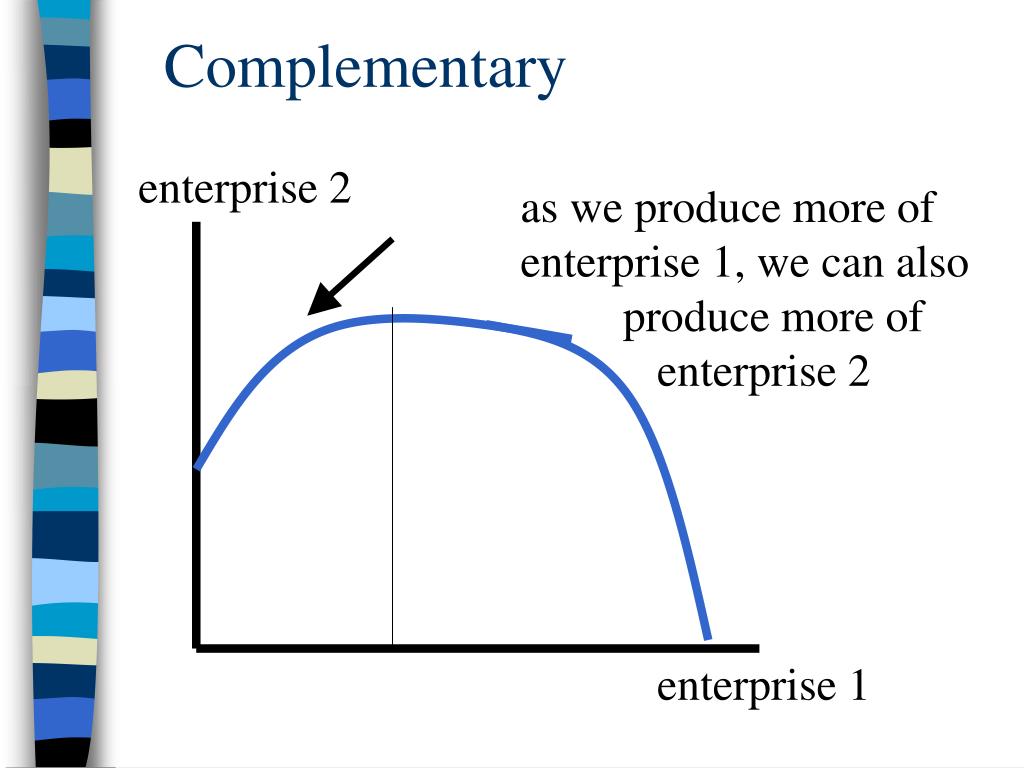 Complementary

enterprise 2

as we produce more of enterprise 1, we can also produce more of enterprise 2

enterprise 1